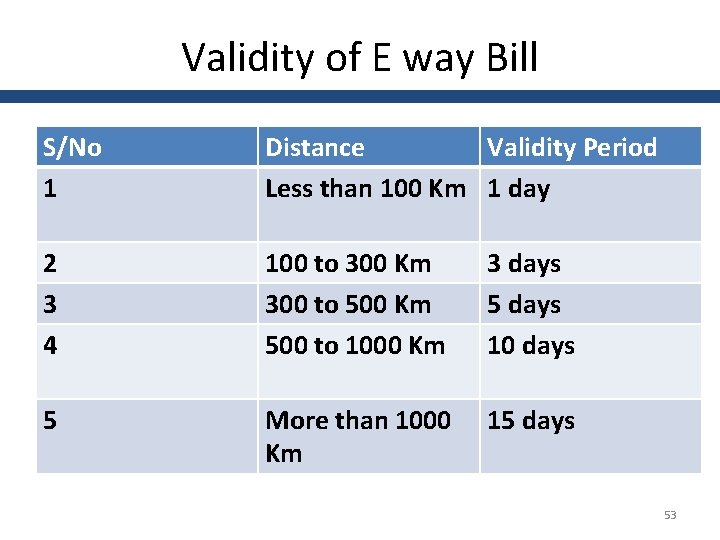 Validity of E way Bill

| S/No | Distance | Validity Period |
|---|---|---|
| 1 | Less than 100 Km | 1 day |
| 2 | 100 to 300 Km | 3 days |
| 3 | 300 to 500 Km | 5 days |
| 4 | 500 to 1000 Km | 10 days |
| 5 | More than 1000 Km | 15 days |

53